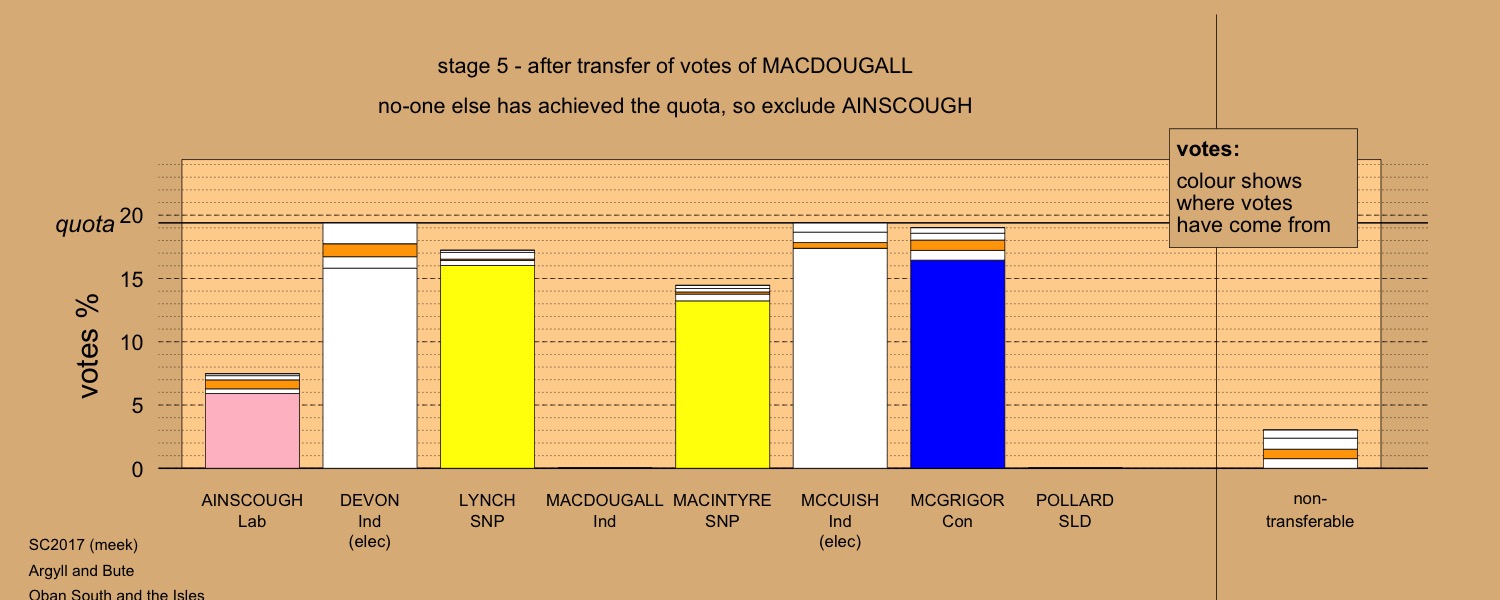 stage 5 - after transfer of votes of MACDOUGALL

no-one else has achieved the quota, so exclude AINSCOUGH

votes:
colour shows where votes have come from

quota

votes %

20
15
10
5
0

AINSCOUGH Lab

DEVON Ind (elec)

LYNCH SNP

MACDOUGALL Ind

MACINTYRE SNP

MCCUISH Ind (elec)

MCGRIGOR Con

POLLARD SLD

non-transferable

SC2017 (meek)
Argyll and Bute
Oban South and the Isles